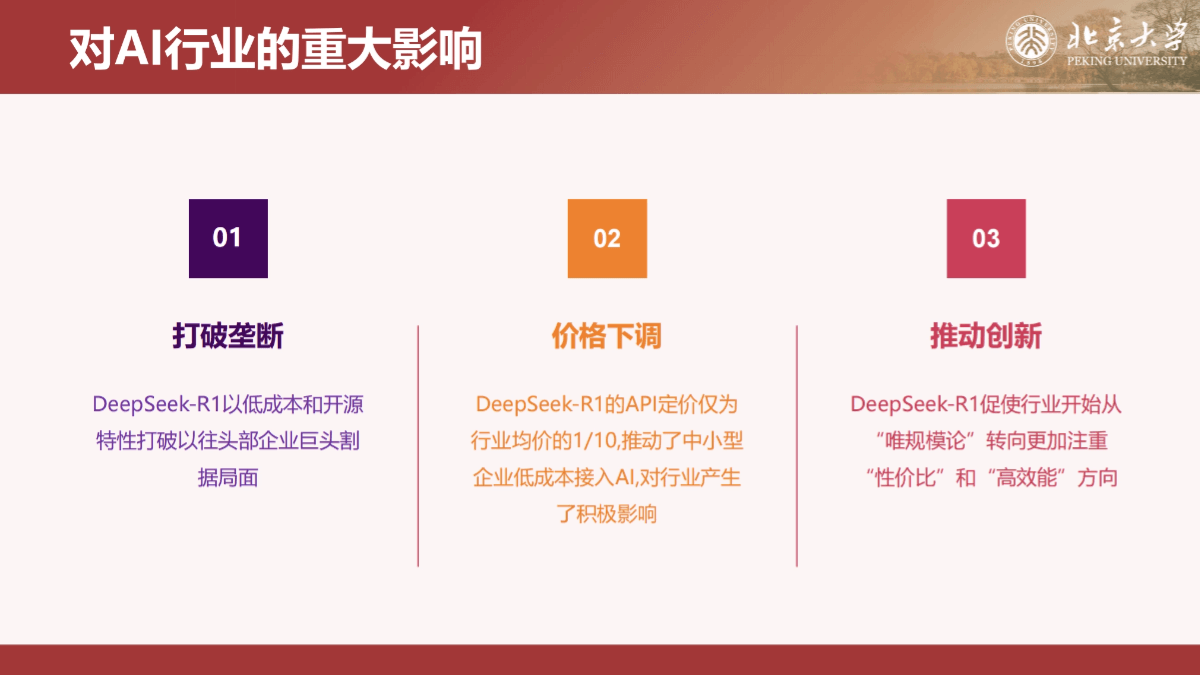 对AI行业的重大影响

北京大学
PEKING UNIVERSITY

01

打破垄断

DeepSeek-R1以低成本和开源特性打破以往头部企业巨头割据局面

02

价格下调

DeepSeek-R1的API定价仅为行业均价的1/10,推动了中小型企业低成本接入AI,对行业产生了积极影响

03

推动创新

DeepSeek-R1促使行业开始从“唯规模论”转向更加注重“性价比”和“高效能”方向